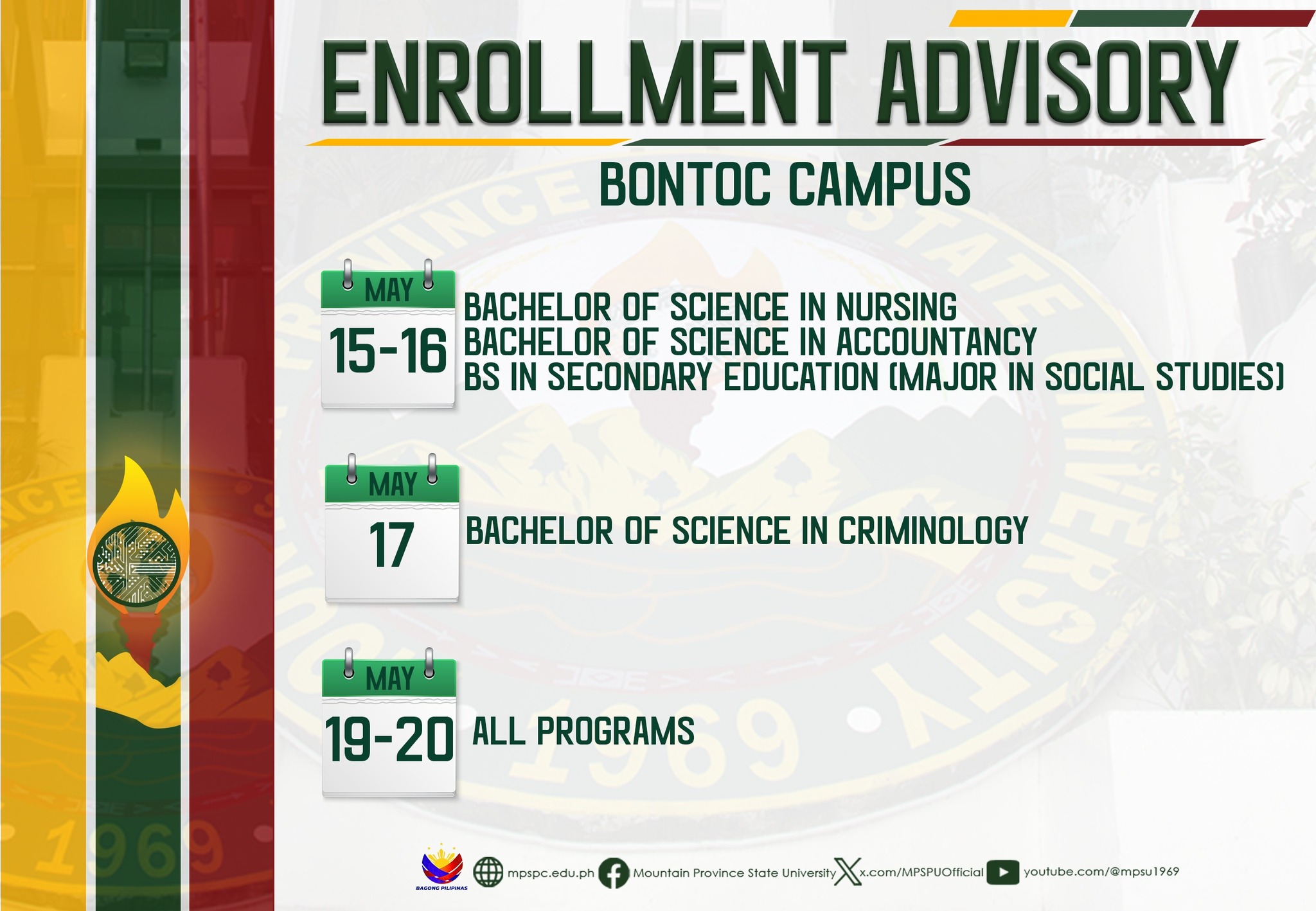 ENROLLMENT ADVISORY

BONTOC CAMPUS

MAY
15-16

BACHELOR OF SCIENCE IN NURSING
BACHELOR OF SCIENCE IN ACCOUNTANCY
BS IN SECONDARY EDUCATION (MAJOR IN SOCIAL STUDIES)

MAY
17

BACHELOR OF SCIENCE IN CRIMINOLOGY

MAY
19-20

ALL PROGRAMS

BAGONG PILIPINAS

mpspc.edu.ph Mountain Province State University x.com/MPSPUOfficial youtube.com/@mpsu1969